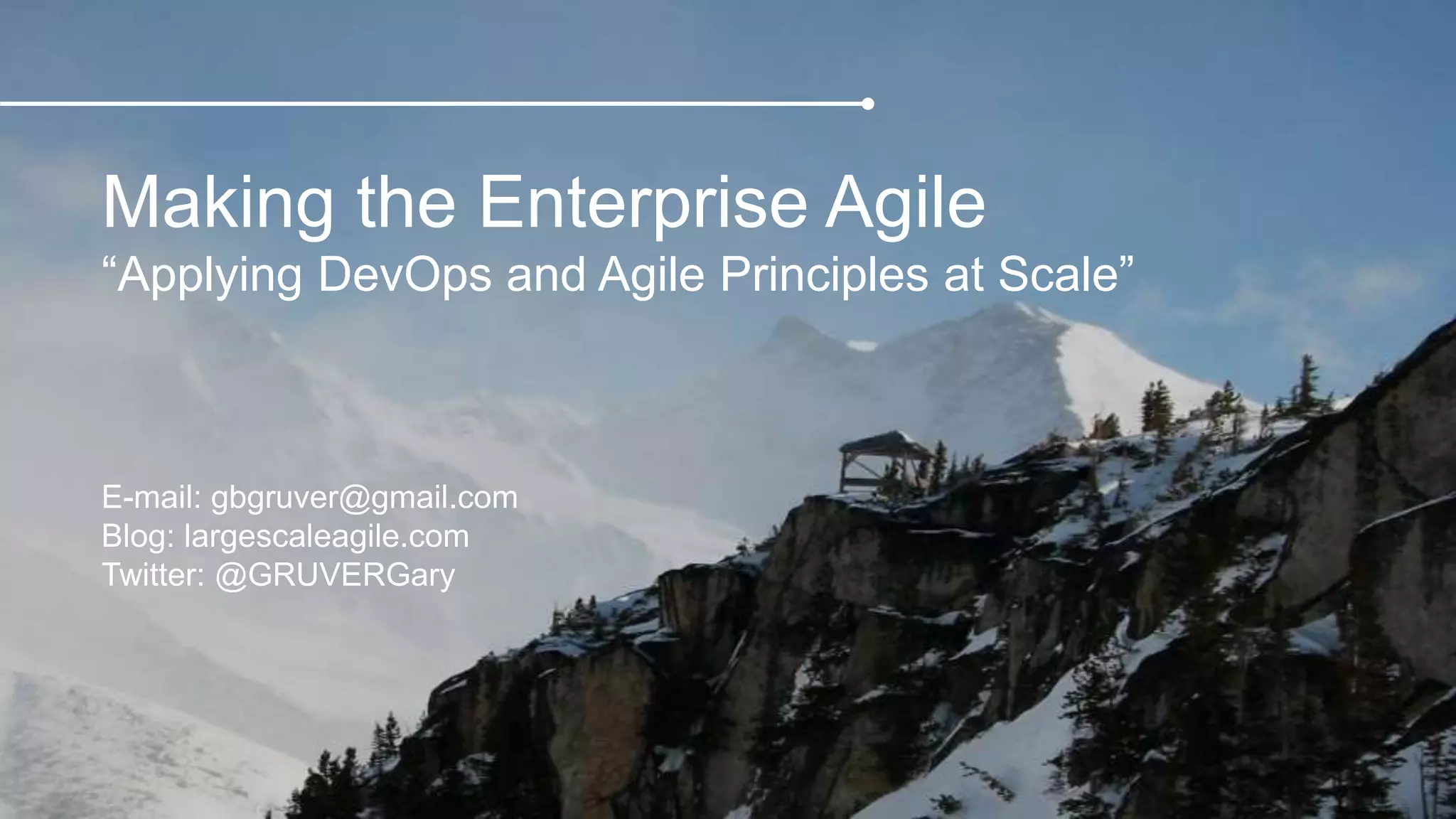 Making the Enterprise Agile
“Applying DevOps and Agile Principles at Scale”

E-mail: gbgruver@gmail.com
Blog: largescaleagile.com
Twitter: @GRUVERGary